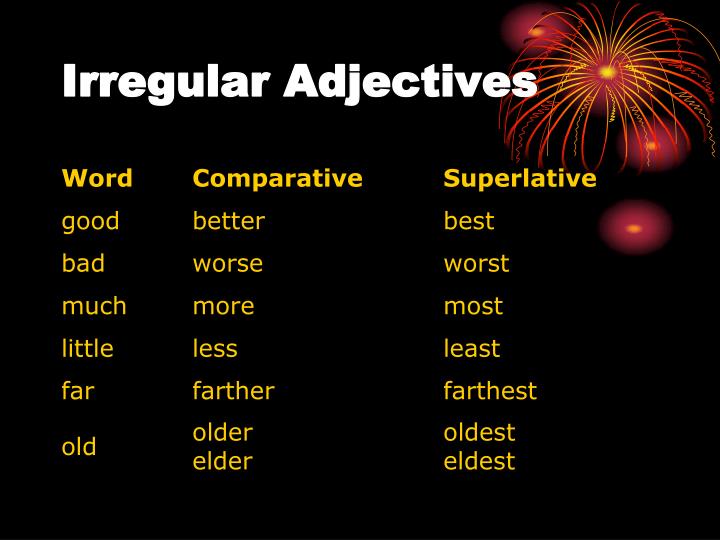 Irregular Adjectives

| Word | Comparative | Superlative |
|---|---|---|
| good | better | best |
| bad | worse | worst |
| much | more | most |
| little | less | least |
| far | farther | farthest |
| old | older elder | oldest eldest |